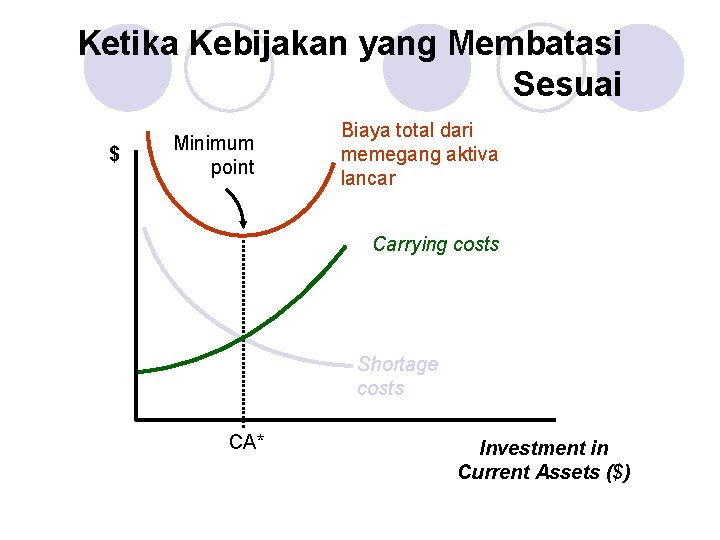 Ketika Kebijakan yang Membatasi Sesuai

$

Minimum point

Biaya total dari memegang aktiva lancar

Carrying costs

Shortage costs

CA*

Investment in Current Assets ($)